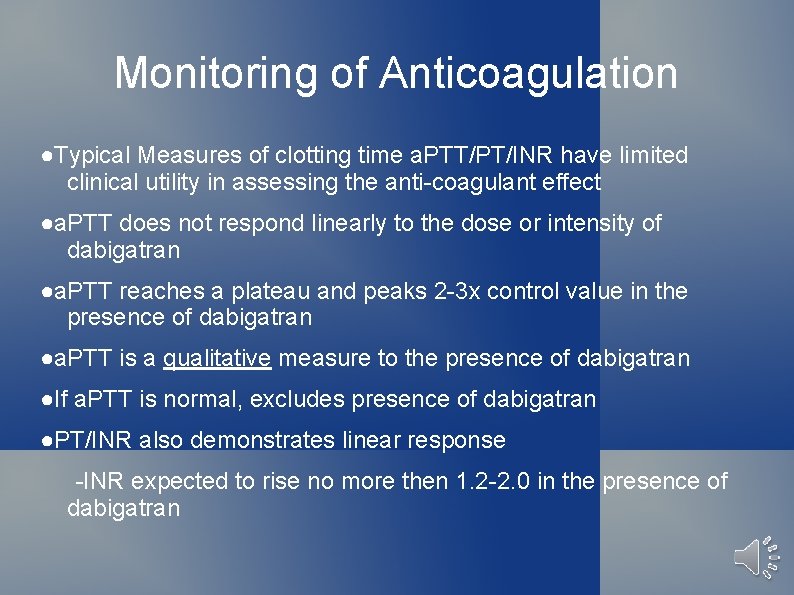 Monitoring of Anticoagulation

●Typical Measures of clotting time aPTT/PT/INR have limited clinical utility in assessing the anti-coagulant effect

●aPTT does not respond linearly to the dose or intensity of dabigatran

●aPTT reaches a plateau and peaks 2-3x control value in the presence of dabigatran

●aPTT is a qualitative measure to the presence of dabigatran

●If aPTT is normal, excludes presence of dabigatran

●PT/INR also demonstrates linear response

-INR expected to rise no more then 1.2-2.0 in the presence of dabigatran